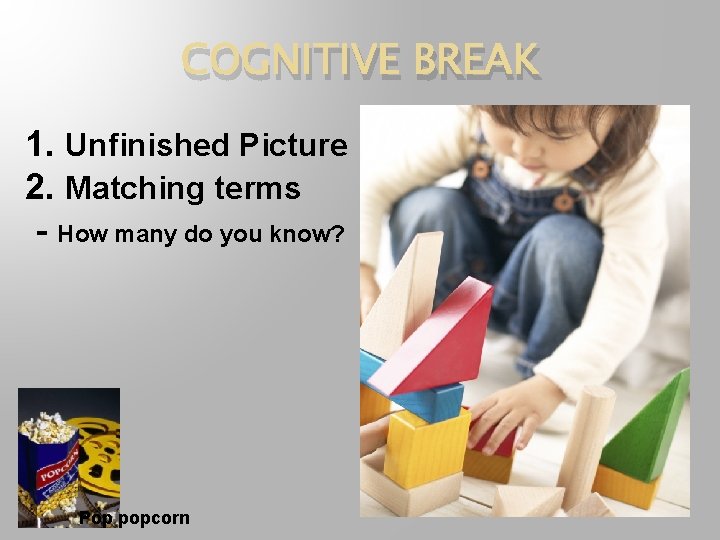 COGNITIVE BREAK

1. Unfinished Picture
2. Matching terms
- How many do you know?

POPCORN

Pop popcorn